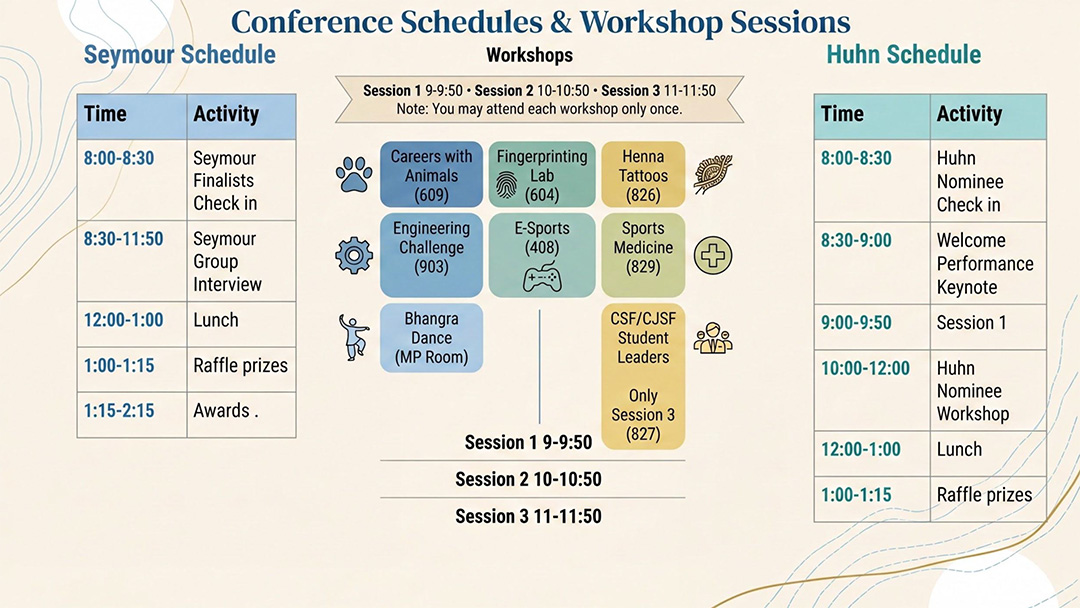 Conference Schedules & Workshop Sessions

Seymour Schedule

| Time | Activity |
|---|---|
| 8:00-8:30 | Seymour Finalists Check in |
| 8:30-11:50 | Seymour Group Interview |
| 12:00-1:00 | Lunch |
| 1:00-1:15 | Raffle prizes |
| 1:15-2:15 | Awards . |

Workshops

Session 1 9-9:50 • Session 2 10-10:50 • Session 3 11-11:50
Note: You may attend each workshop only once.

Careers with Animals (609)

Fingerprinting Lab (604)

Henna Tattoos (826)

Engineering Challenge (903)

E-Sports (408)

Sports Medicine (829)

Bhangra Dance (MP Room)

CSF/CJSF Student Leaders

Only Session 3 (827)

Session 1 9-9:50

Session 2 10-10:50

Session 3 11-11:50

Huhn Schedule

| Time | Activity |
|---|---|
| 8:00-8:30 | Huhn Nominee Check in |
| 8:30-9:00 | Welcome Performance Keynote |
| 9:00-9:50 | Session 1 |
| 10:00-12:00 | Huhn Nominee Workshop |
| 12:00-1:00 | Lunch |
| 1:00-1:15 | Raffle prizes |